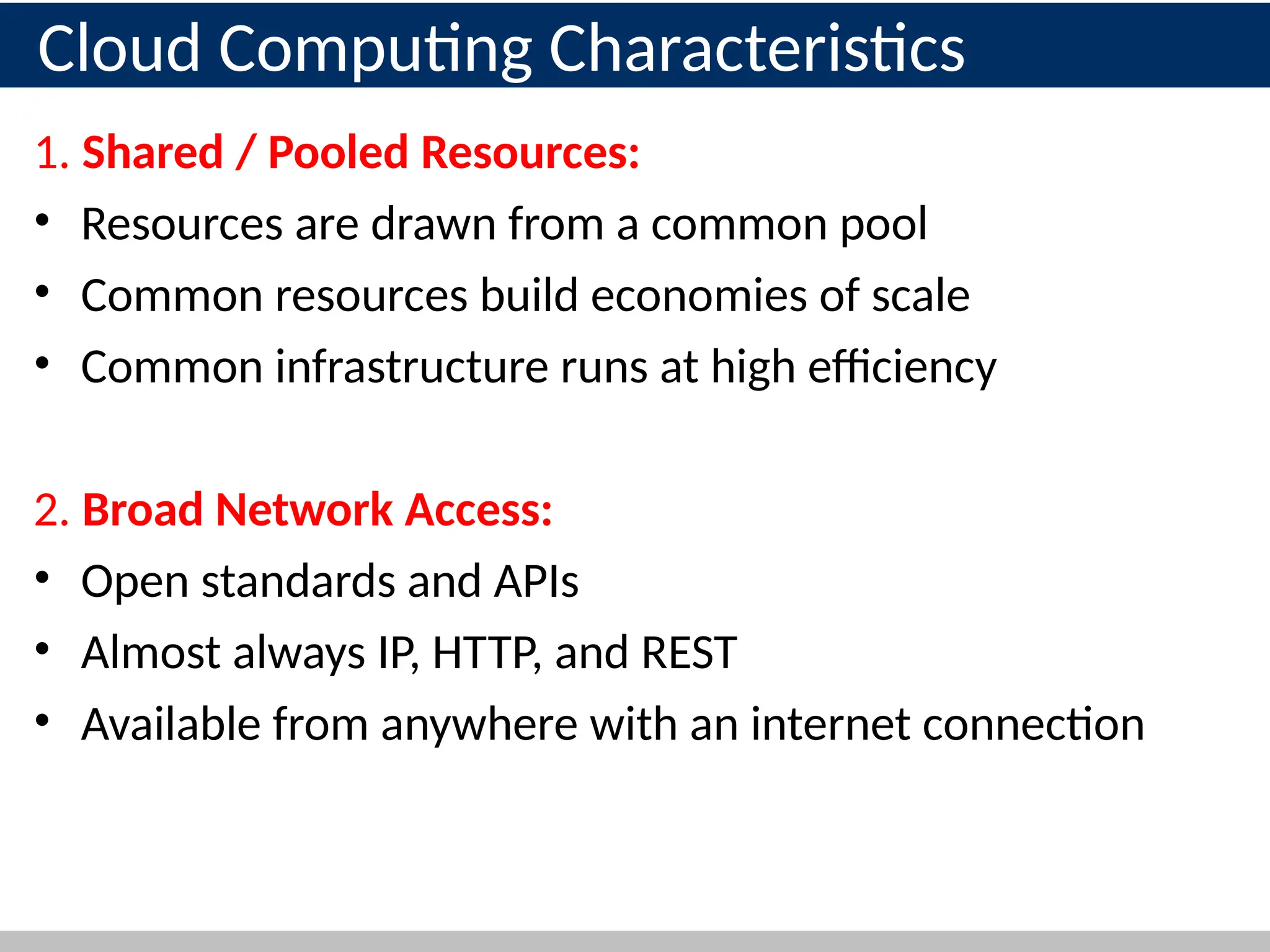 Cloud Computing Characteristics

1. Shared / Pooled Resources:

• Resources are drawn from a common pool
• Common resources build economies of scale
• Common infrastructure runs at high efficiency

2. Broad Network Access:

• Open standards and APIs
• Almost always IP, HTTP, and REST
• Available from anywhere with an internet connection